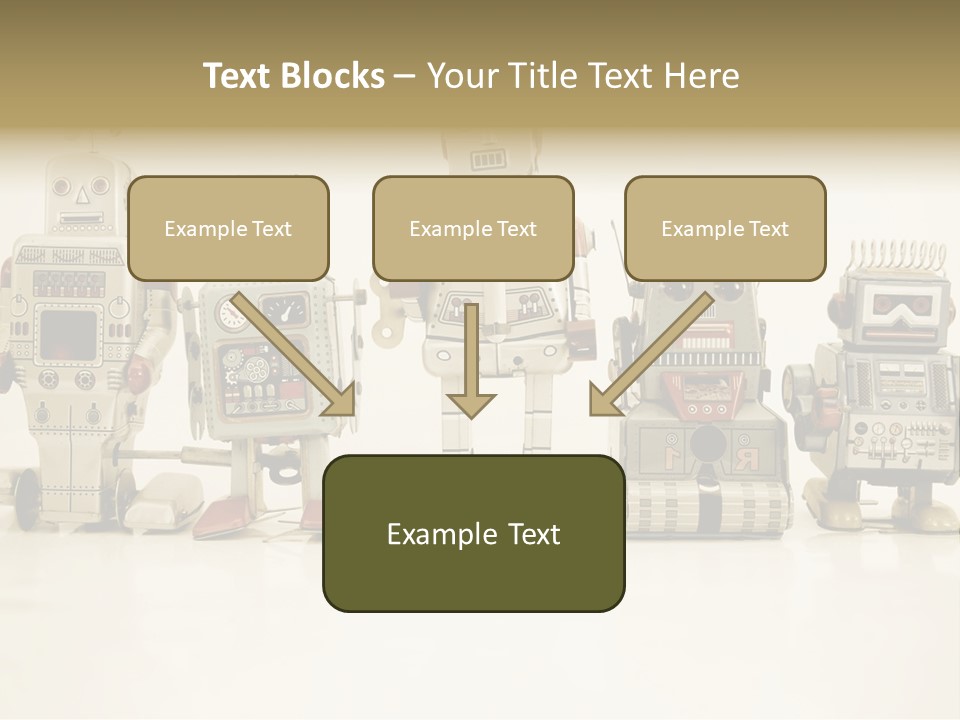 Text Blocks – Your Title Text Here

Example Text

Example Text

Example Text

Example Text